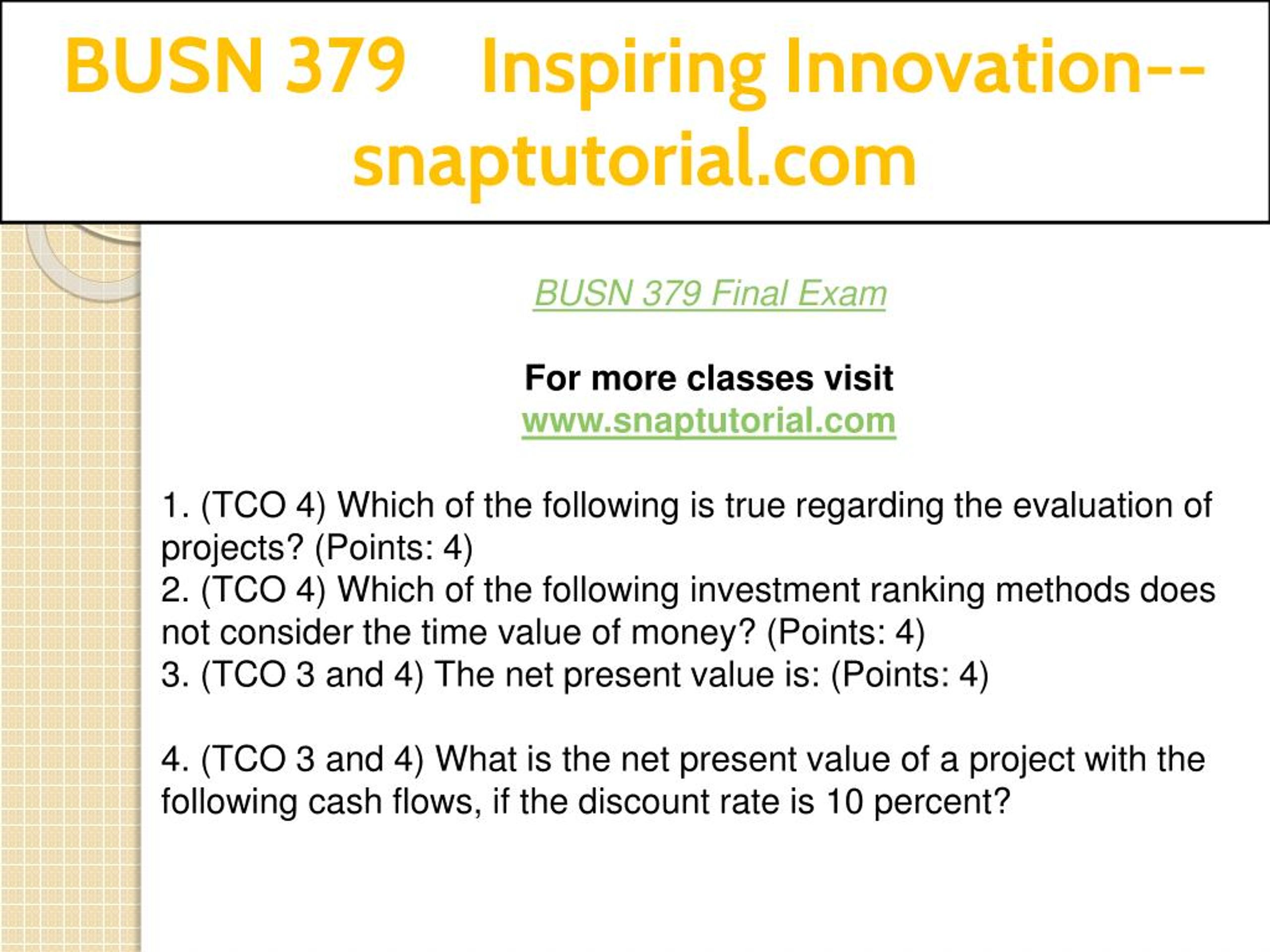 BUSN 379 Inspiring Innovation--snaptutorial.com

BUSN 379 Final Exam

For more classes visit
www.snaptutorial.com

1. (TCO 4) Which of the following is true regarding the evaluation of projects? (Points: 4)
2. (TCO 4) Which of the following investment ranking methods does not consider the time value of money? (Points: 4)
3. (TCO 3 and 4) The net present value is: (Points: 4)

4. (TCO 3 and 4) What is the net present value of a project with the following cash flows, if the discount rate is 10 percent?